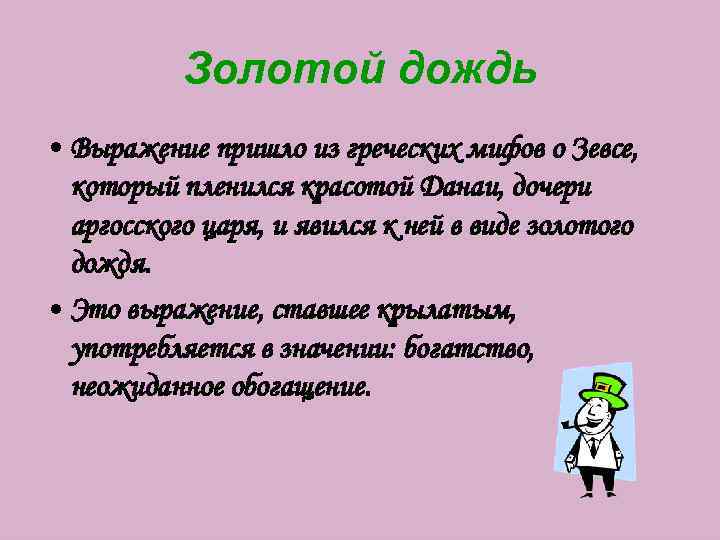 Золотой дождь

• Выражение пришло из греческих мифов о Зевсе, который пленился красотой Данаи, дочери аргосского царя, и явился к ней в виде золотого дождя.

• Это выражение, ставшее крылатым, употребляется в значении: богатство, неожиданное обогащение.